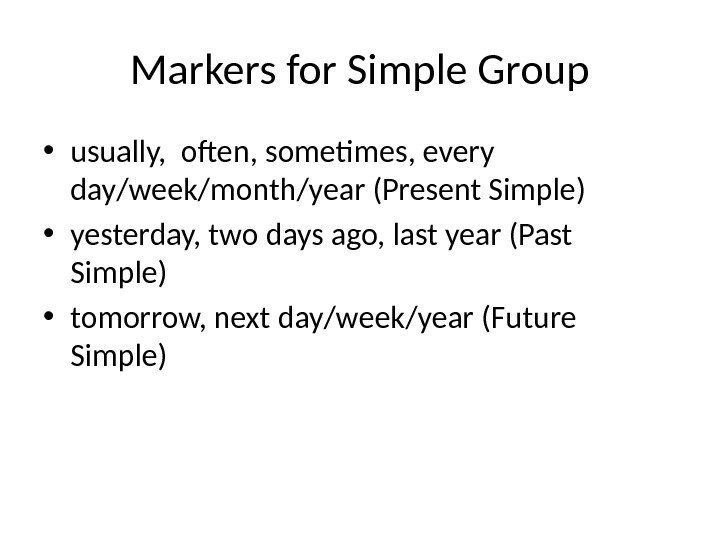 Markers for Simple Group

• usually, often, sometimes, every day/week/month/year (Present Simple)
• yesterday, two days ago, last year (Past Simple)
• tomorrow, next day/week/year (Future Simple)